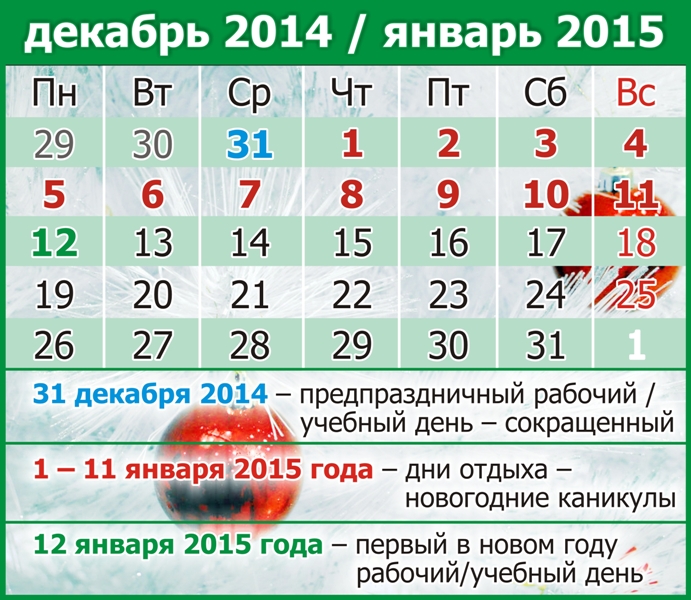 декабрь 2014 / январь 2015

| Пн | Вт | Ср | Чт | Пт | Сб | Вс |
|---|---|---|---|---|---|---|
| 29 | 30 | 31 | 1 | 2 | 3 | 4 |
| 5 | 6 | 7 | 8 | 9 | 10 | 11 |
| 12 | 13 | 14 | 15 | 16 | 17 | 18 |
| 19 | 20 | 21 | 22 | 23 | 24 | 25 |
| 26 | 27 | 28 | 29 | 30 | 31 | 1 |

31 декабря 2014 – предпраздничный рабочий / учебный день – сокращенный

1 – 11 января 2015 года – дни отдыха – новогодние каникулы

12 января 2015 года – первый в новом году рабочий/учебный день